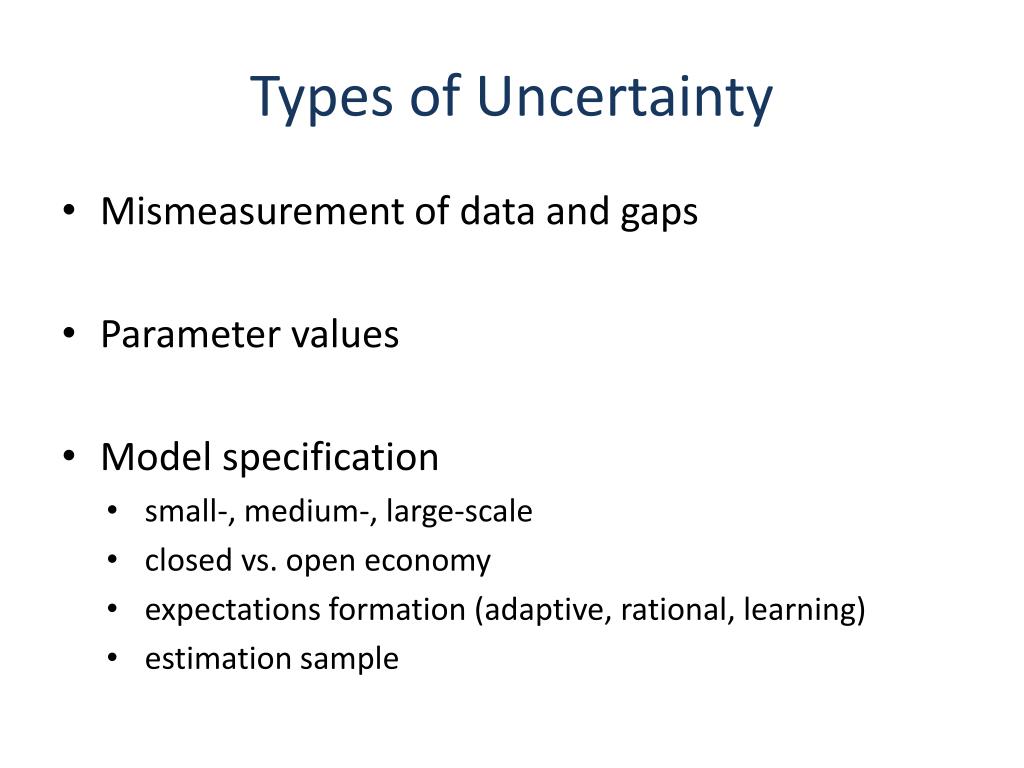 Types of Uncertainty

• Mismeasurement of data and gaps

• Parameter values

• Model specification
  • small-, medium-, large-scale
  • closed vs. open economy
  • expectations formation (adaptive, rational, learning)
  • estimation sample